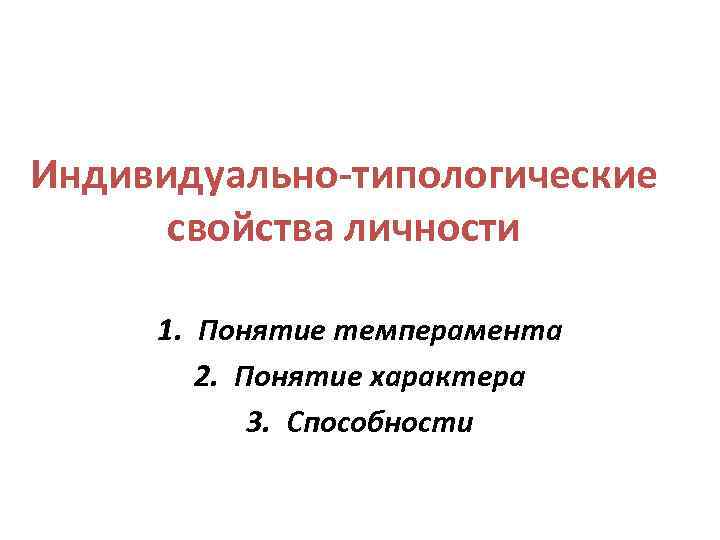 Индивидуально-типологические свойства личности

1. Понятие темперамента
2. Понятие характера
3. Способности